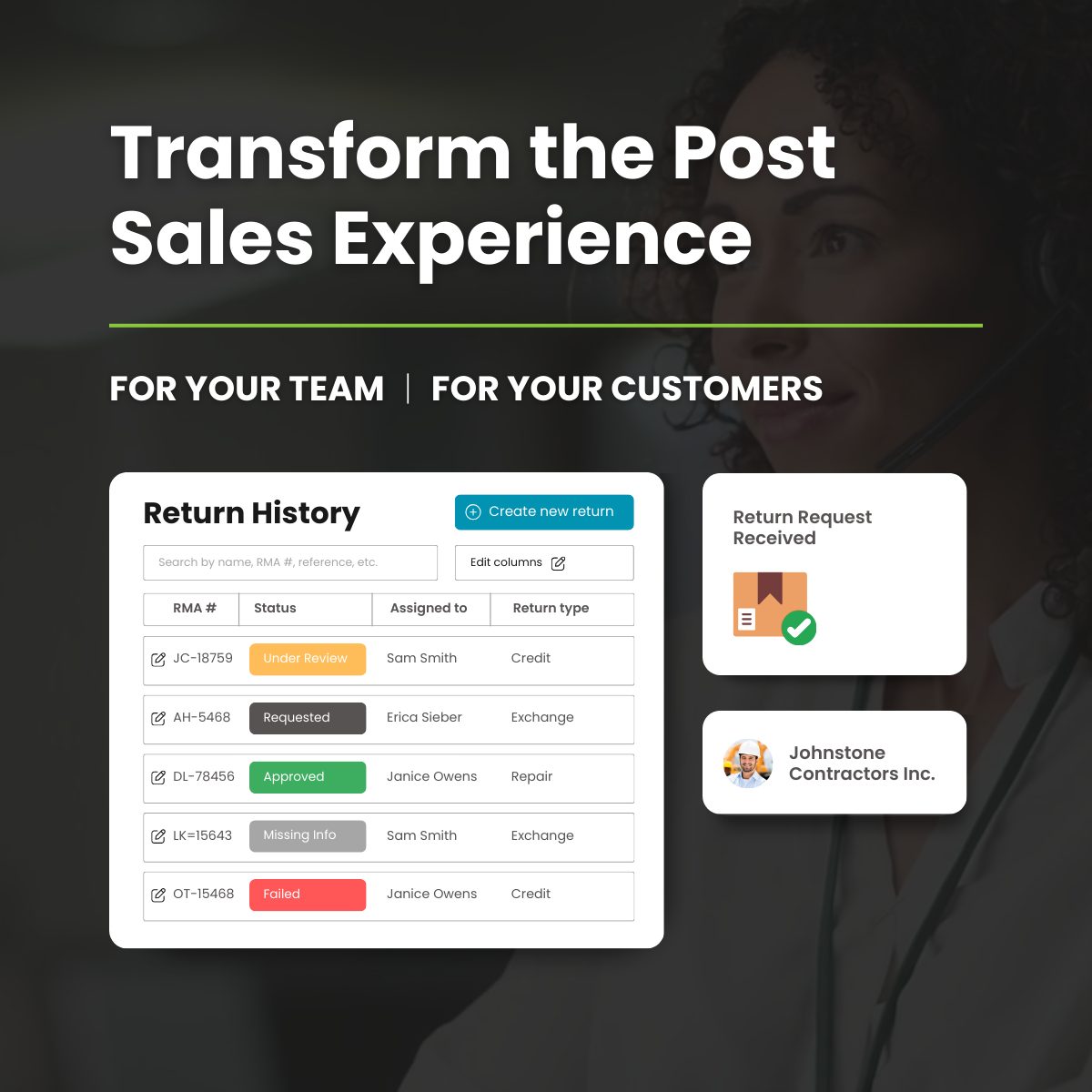 Transform the Post Sales Experience

FOR YOUR TEAM | FOR YOUR CUSTOMERS

Return History

Create new return

Search by name, RMA #, reference, etc.

Edit columns

| RMA # | Status | Assigned to | Return type |
|---|---|---|---|
| JC-18759 | Under Review | Sam Smith | Credit |
| AH-5468 | Requested | Erica Sieber | Exchange |
| DL-78456 | Approved | Janice Owens | Repair |
| LK=15643 | Missing Info | Sam Smith | Exchange |
| OT-15468 | Failed | Janice Owens | Credit |

Return Request Received

Johnstone Contractors Inc.